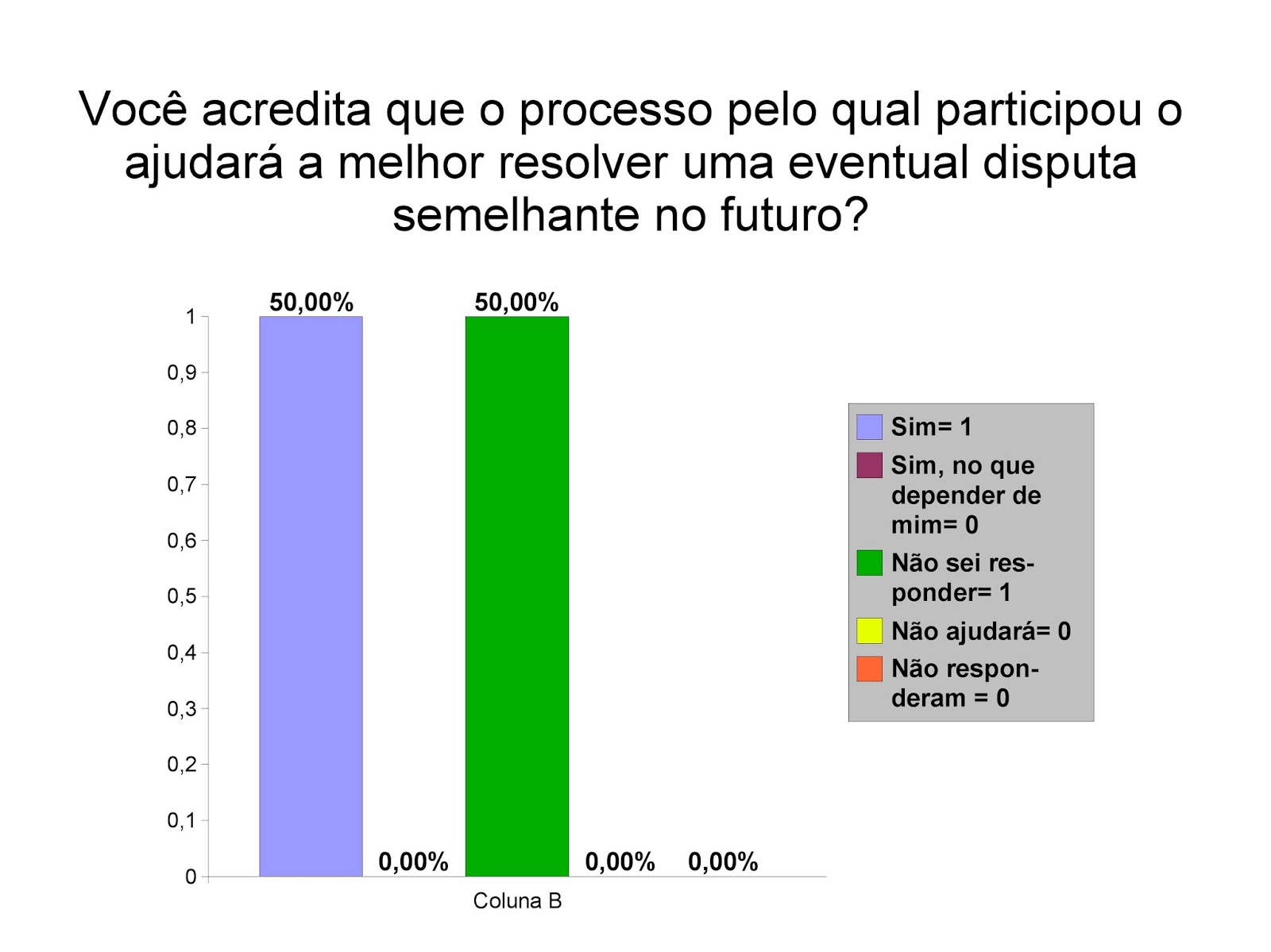 Você acredita que o processo pelo qual participou o ajudará a melhor resolver uma eventual disputa semelhante no futuro?

50,00%
50,00%
1
0,9
0,8
0,7
0,6
0,5
0,4
0,3
0,2
0,1
0
0,00%
0,00%
0,00%
Coluna B

Sim= 1
Sim, no que depender de mim= 0
Não sei responder= 1
Não ajudará= 0
Não responderam = 0